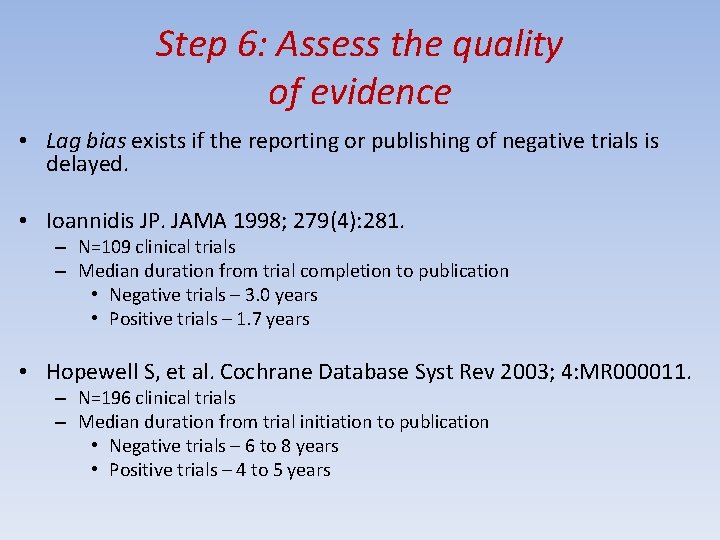 Step 6: Assess the quality of evidence

• Lag bias exists if the reporting or publishing of negative trials is delayed.

• Ioannidis JP. JAMA 1998; 279(4):281.
– N=109 clinical trials
– Median duration from trial completion to publication
• Negative trials – 3.0 years
• Positive trials – 1.7 years

• Hopewell S, et al. Cochrane Database Syst Rev 2003; 4:MR000011.
– N=196 clinical trials
– Median duration from trial initiation to publication
• Negative trials – 6 to 8 years
• Positive trials – 4 to 5 years